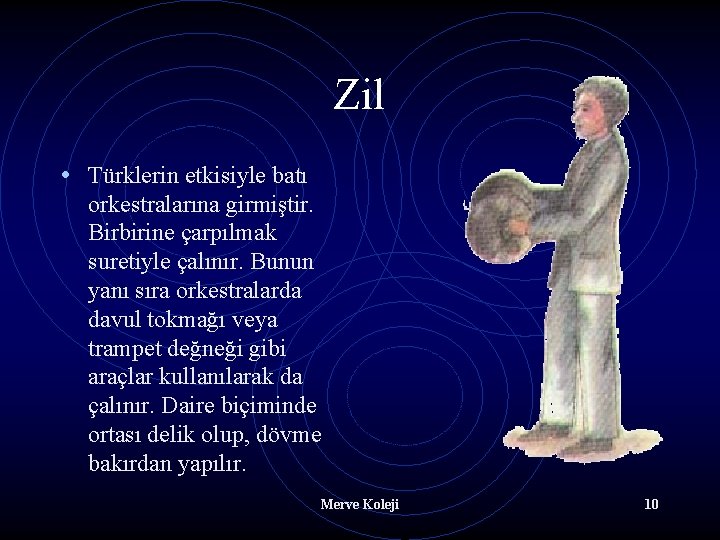 Zil

• Türklerin etkisiyle batı orkestralarına girmiştir. Birbirine çarpılmak suretiyle çalınır. Bunun yanı sıra orkestralarda davul tokmağı veya trampet değneği gibi araçlar kullanılarak da çalınır. Daire biçiminde ortası delik olup, dövme bakırdan yapılır.

Merve Koleji

10